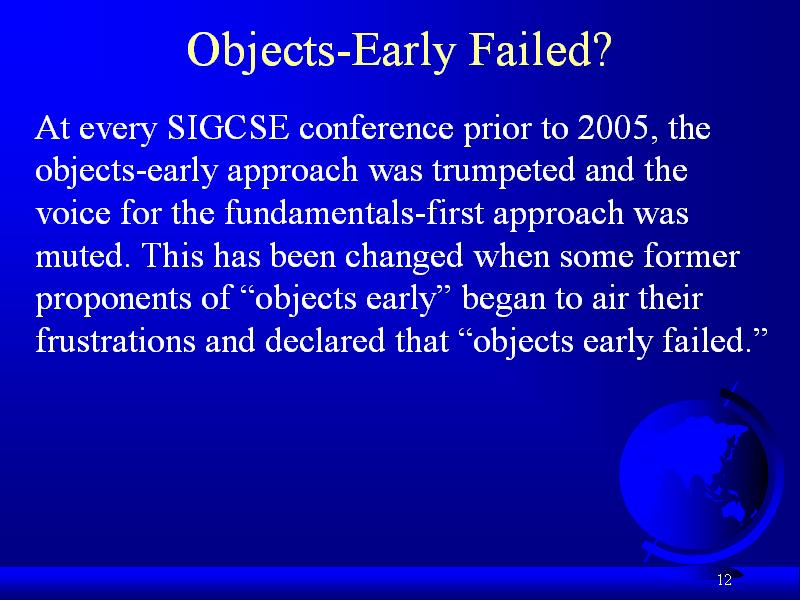 Objects-Early Failed?

At every SIGCSE conference prior to 2005, the objects-early approach was trumpeted and the voice for the fundamentals-first approach was muted. This has been changed when some former proponents of “objects early” began to air their frustrations and declared that “objects early failed.”

12